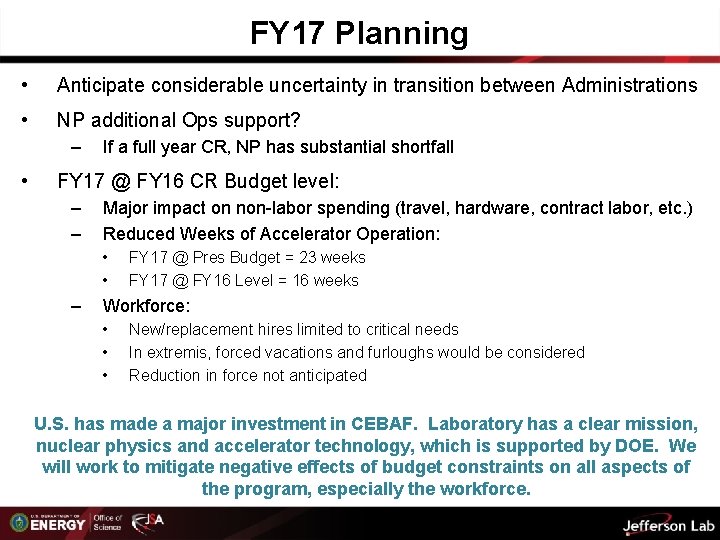 FY17 Planning

• Anticipate considerable uncertainty in transition between Administrations

• NP additional Ops support?
– If a full year CR, NP has substantial shortfall

• FY17 @ FY16 CR Budget level:
– Major impact on non-labor spending (travel, hardware, contract labor, etc.)
– Reduced Weeks of Accelerator Operation:
• FY17 @ Pres Budget = 23 weeks
• FY17 @ FY16 Level = 16 weeks
– Workforce:
• New/replacement hires limited to critical needs
• In extremis, forced vacations and furloughs would be considered
• Reduction in force not anticipated

U.S. has made a major investment in CEBAF. Laboratory has a clear mission, nuclear physics and accelerator technology, which is supported by DOE. We will work to mitigate negative effects of budget constraints on all aspects of the program, especially the workforce.

U.S. DEPARTMENT OF ENERGY Office of Science JSA

Jefferson Lab